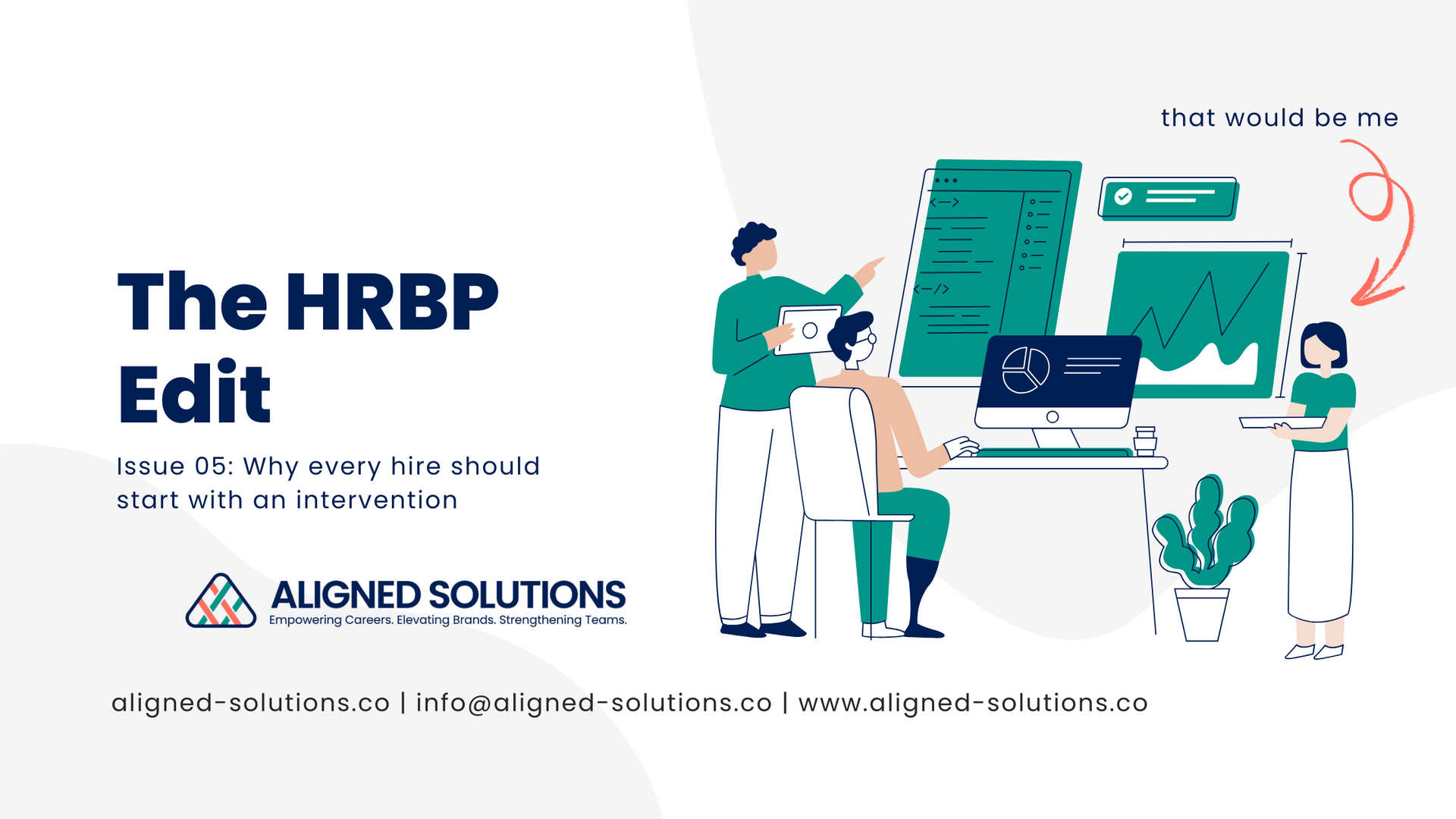 that would be me

The HRBP Edit

Issue 05: Why every hire should start with an intervention

ALIGNED SOLUTIONS
Empowering Careers. Elevating Brands. Strengthening Teams.

aligned-solutions.co | info@aligned-solutions.co | www.aligned-solutions.co